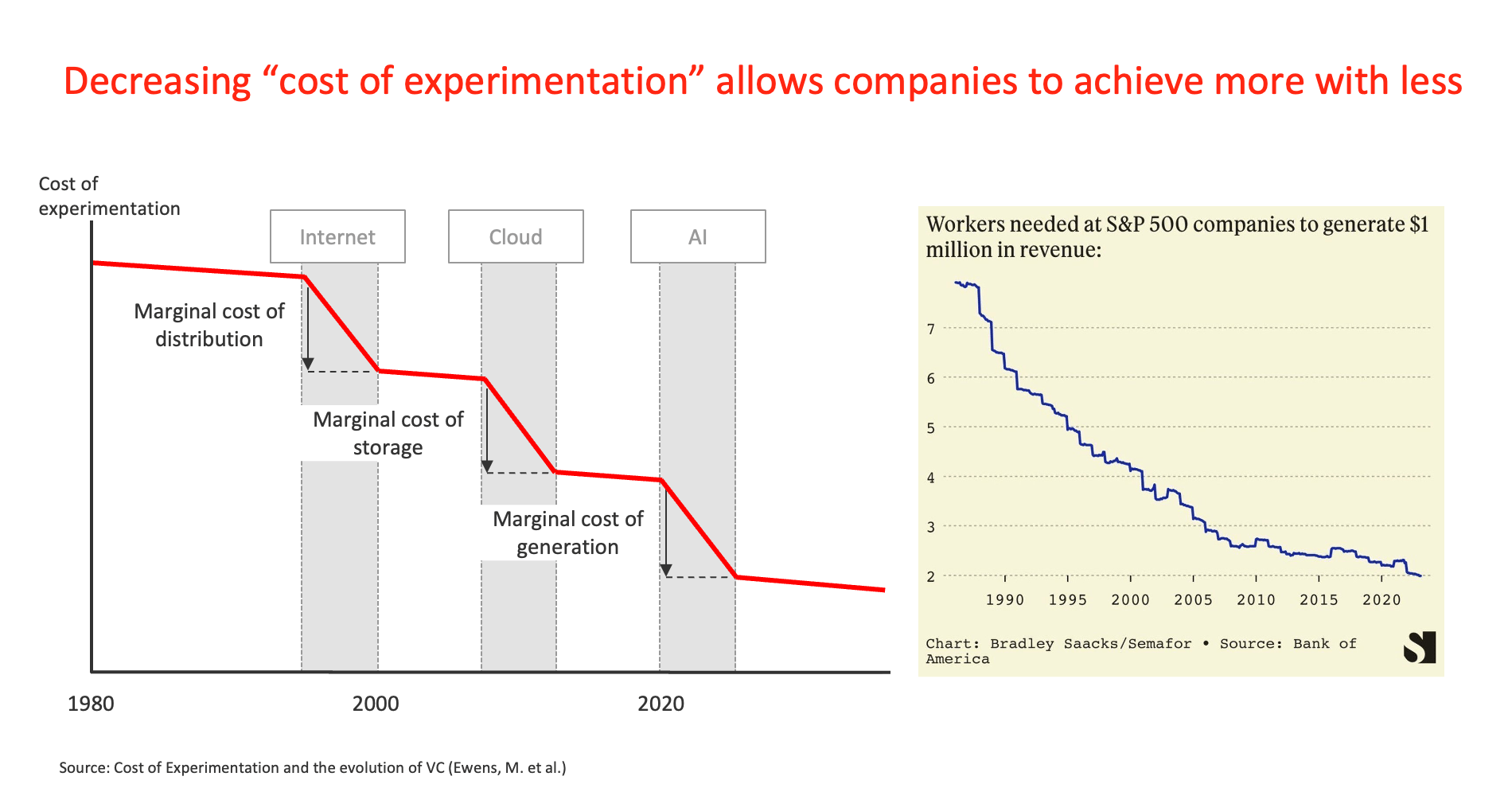 Decreasing “cost of experimentation” allows companies to achieve more with less

Cost of experimentation

Internet

Cloud

AI

Marginal cost of distribution

Marginal cost of storage

Marginal cost of generation

1980

2000

2020

Workers needed at S&P 500 companies to generate $1 million in revenue:

7
6
5
4
3
2

1990 1995 2000 2005 2010 2015 2020

Chart: Bradley Saacks/Semafor • Source: Bank of America

S

Source: Cost of Experimentation and the evolution of VC (Ewens, M. et al.)